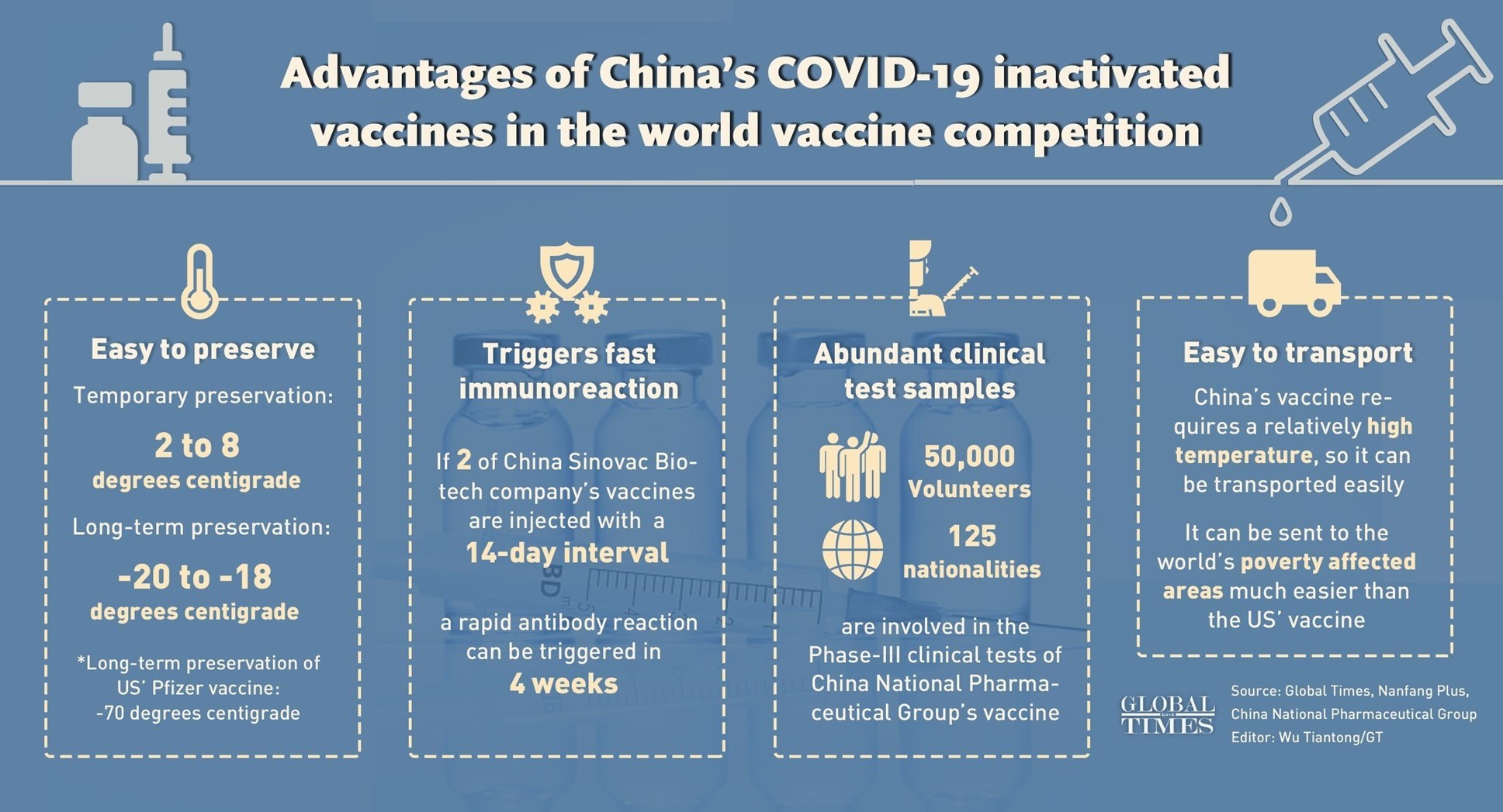 Advantages of China's COVID-19 inactivated vaccines in the world vaccine competition

Easy to preserve

Temporary preservation:

2 to 8

degrees centigrade

Long-term preservation:

-20 to -18

degrees centigrade

*Long-term preservation of US' Pfizer vaccine: -70 degrees centigrade

Triggers fast immunoreaction

If 2 of China Sinovac Biotech company's vaccines are injected with a 14-day interval

a rapid antibody reaction can be triggered in 4 weeks

Abundant clinical test samples

50,000 Volunteers

125 nationalities

are involved in the Phase-III clinical tests of China National Pharmaceutical Group's vaccine

Easy to transport

China's vaccine requires a relatively high temperature, so it can be transported easily

It can be sent to the world's poverty affected areas much easier than the US' vaccine

GLOBAL TIMES

Source: Global Times, Nanfang Plus, China National Pharmaceutical Group
Editor: Wu Tiantong/GT